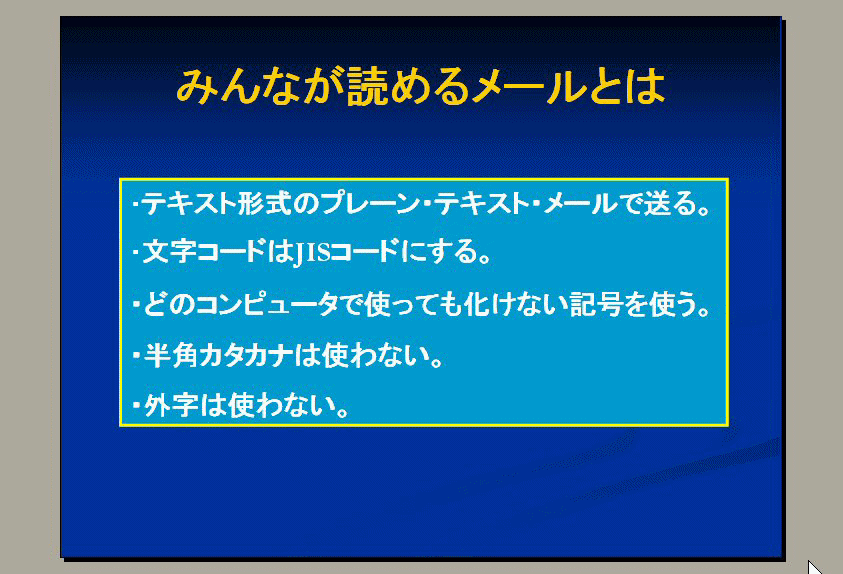 みんなが読めるメールとは

・テキスト形式のプレーン・テキスト・メールで送る。

・文字コードはJISコードにする。

・どのコンピュータで使っても化けない記号を使う。

・半角カタカナは使わない。

・外字は使わない。